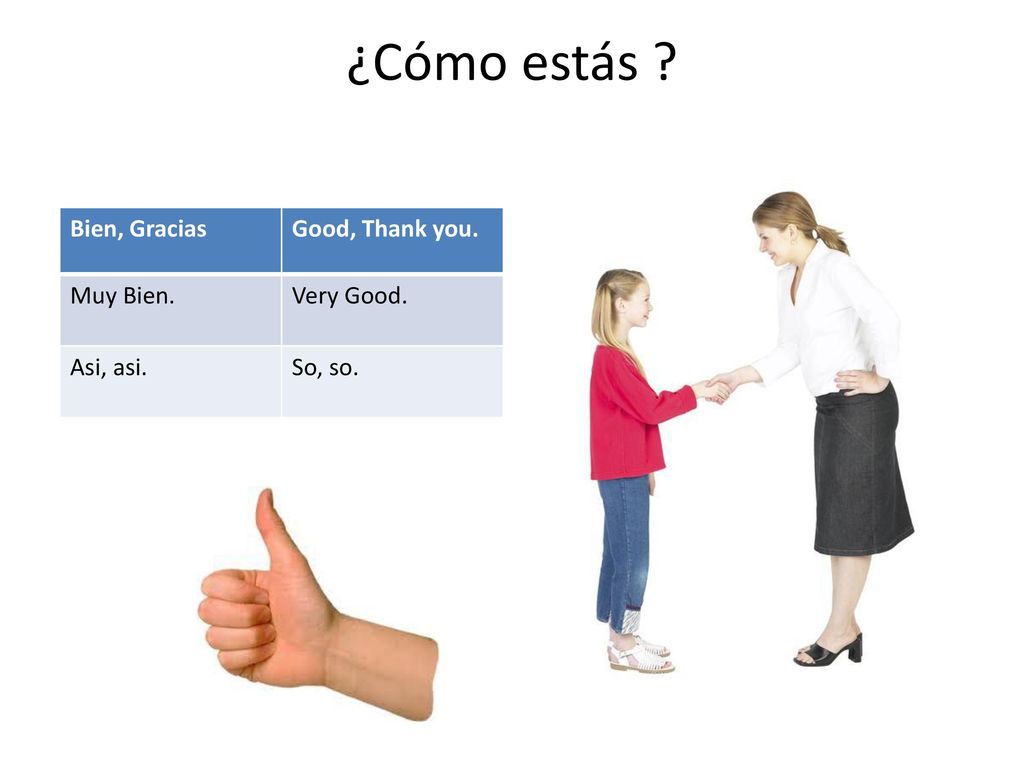 ¿Cómo estás ?

| Bien, Gracias | Good, Thank you. |
|---|---|
| Muy Bien. | Very Good. |
| Asi, asi. | So, so. |